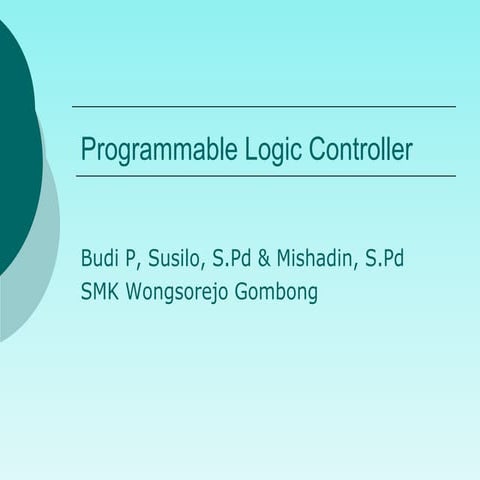 Programmable Logic Controller

Budi P, Susilo, S.Pd & Mishadin, S.Pd
SMK Wongsorejo Gombong